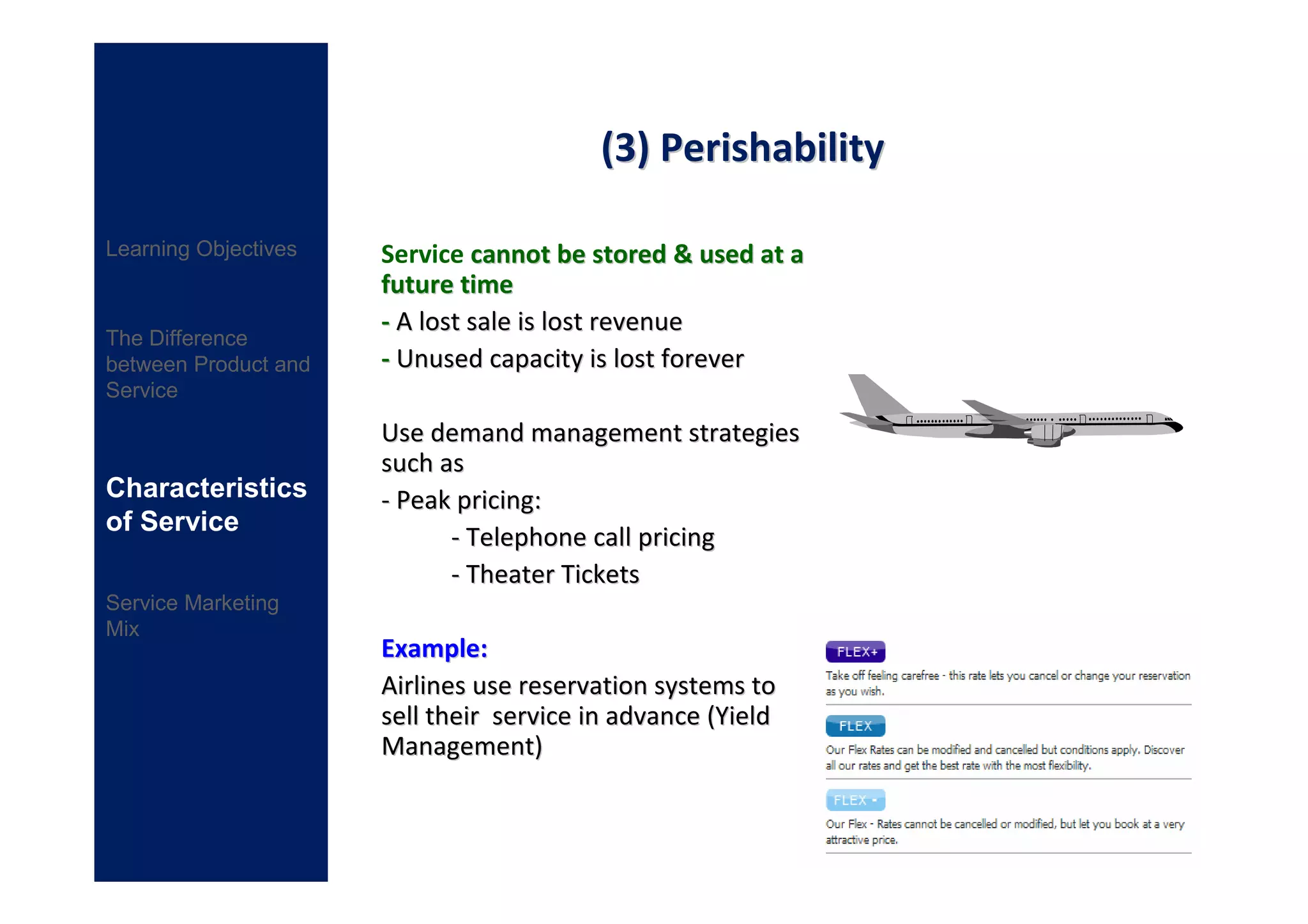 Learning Objectives

The Difference between Product and Service

Characteristics of Service

Service Marketing Mix

(3) Perishability

Service cannot be stored & used at a future time

- A lost sale is lost revenue

- Unused capacity is lost forever

Use demand management strategies such as

- Peak pricing:

- Telephone call pricing

- Theater Tickets

Example:

Airlines use reservation systems to sell their service in advance (Yield Management)

FLEX+

Take off feeling carefree - this rate lets you cancel or change your reservation as you wish.

FLEX

Our Flex Rates can be modified and cancelled but conditions apply. Discover all our rates and get the best rate with the most flexibility.

FLEX -

Our Flex - Rates cannot be cancelled or modified, but let you book at a very attractive price.